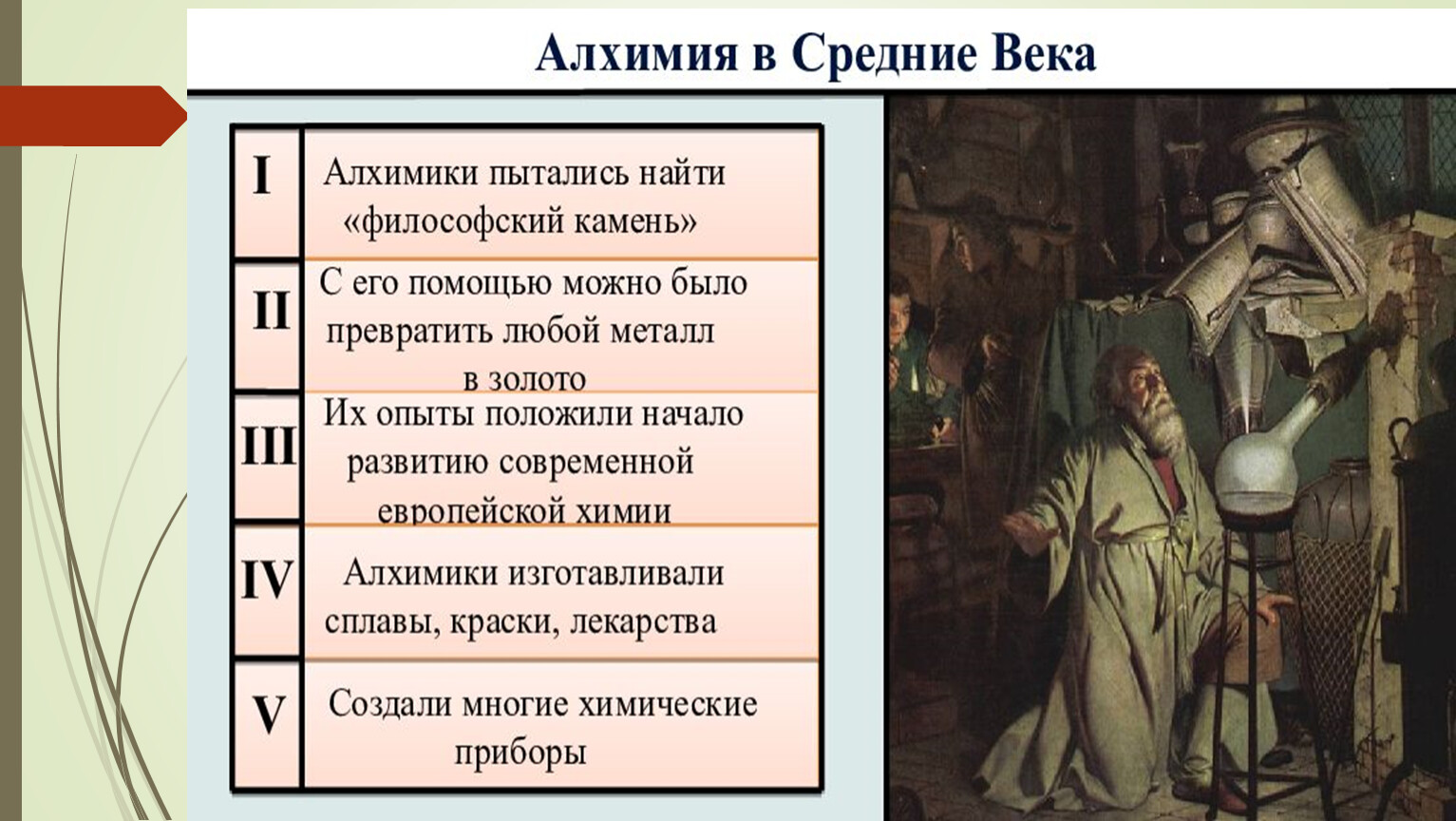 Алхимия в Средние Века

| | |
|---|---|
| I | Алхимики пытались найти «философский камень» |
| II | С его помощью можно было превратить любой металл в золото |
| III | Их опыты положили начало развитию современной европейской химии |
| IV | Алхимики изготавливали сплавы, краски, лекарства |
| V | Создали многие химические приборы |